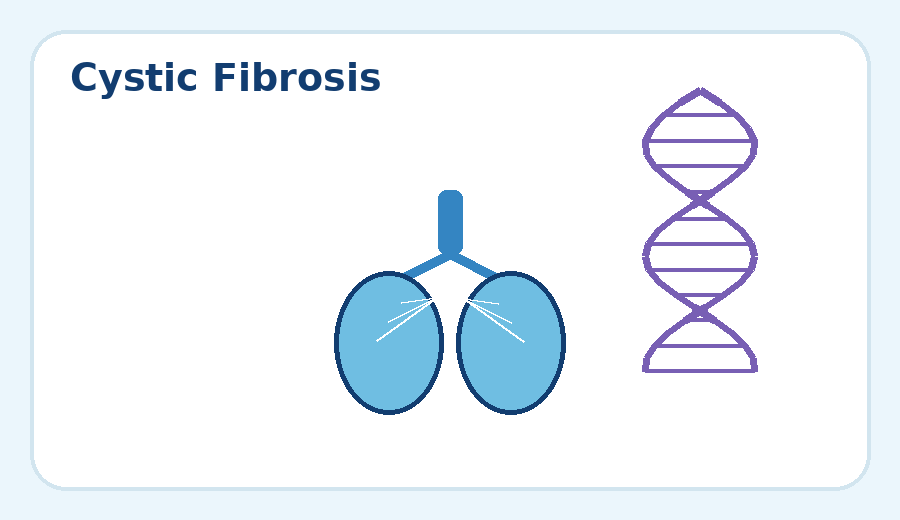 Cystic Fibrosis